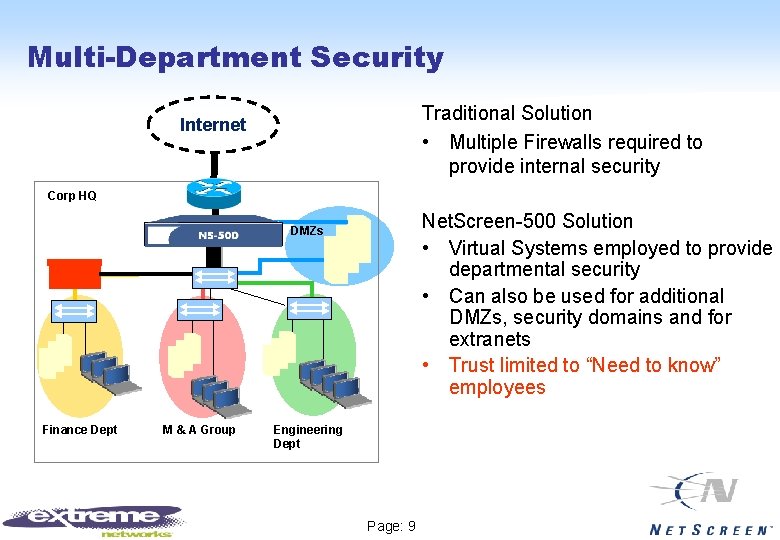 Multi-Department Security

Internet

Corp HQ

NS-500

DMZs

Finance Dept

M & A Group

Engineering Dept

Traditional Solution

• Multiple Firewalls required to provide internal security

NetScreen-500 Solution

• Virtual Systems employed to provide departmental security

• Can also be used for additional DMZs, security domains and for extranets

• Trust limited to “Need to know” employees

extreme networks

Page: 9

NETSCREEN